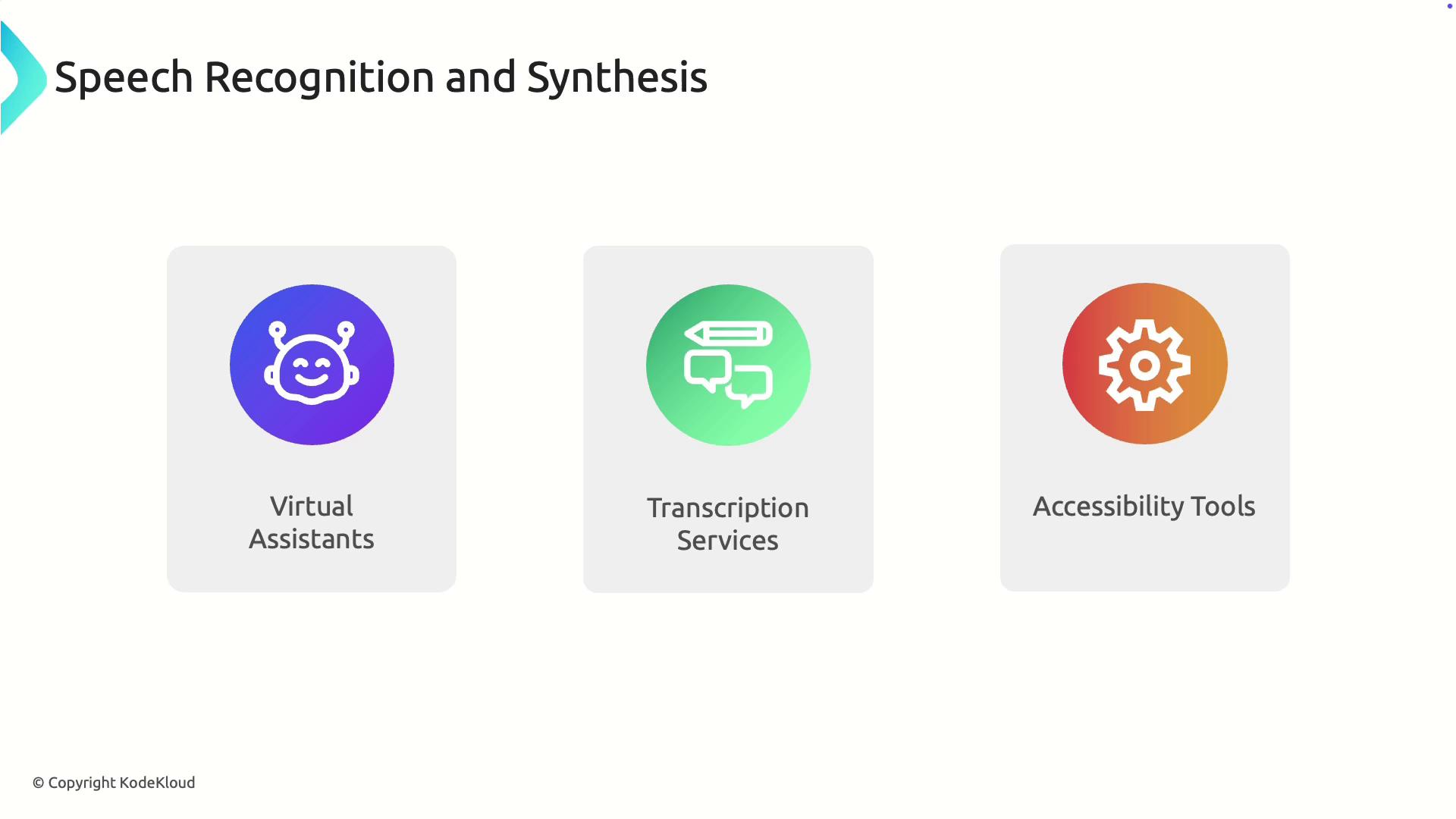 Speech Recognition and Synthesis

Virtual Assistants

Transcription Services

Accessibility Tools

© Copyright KodeKloud